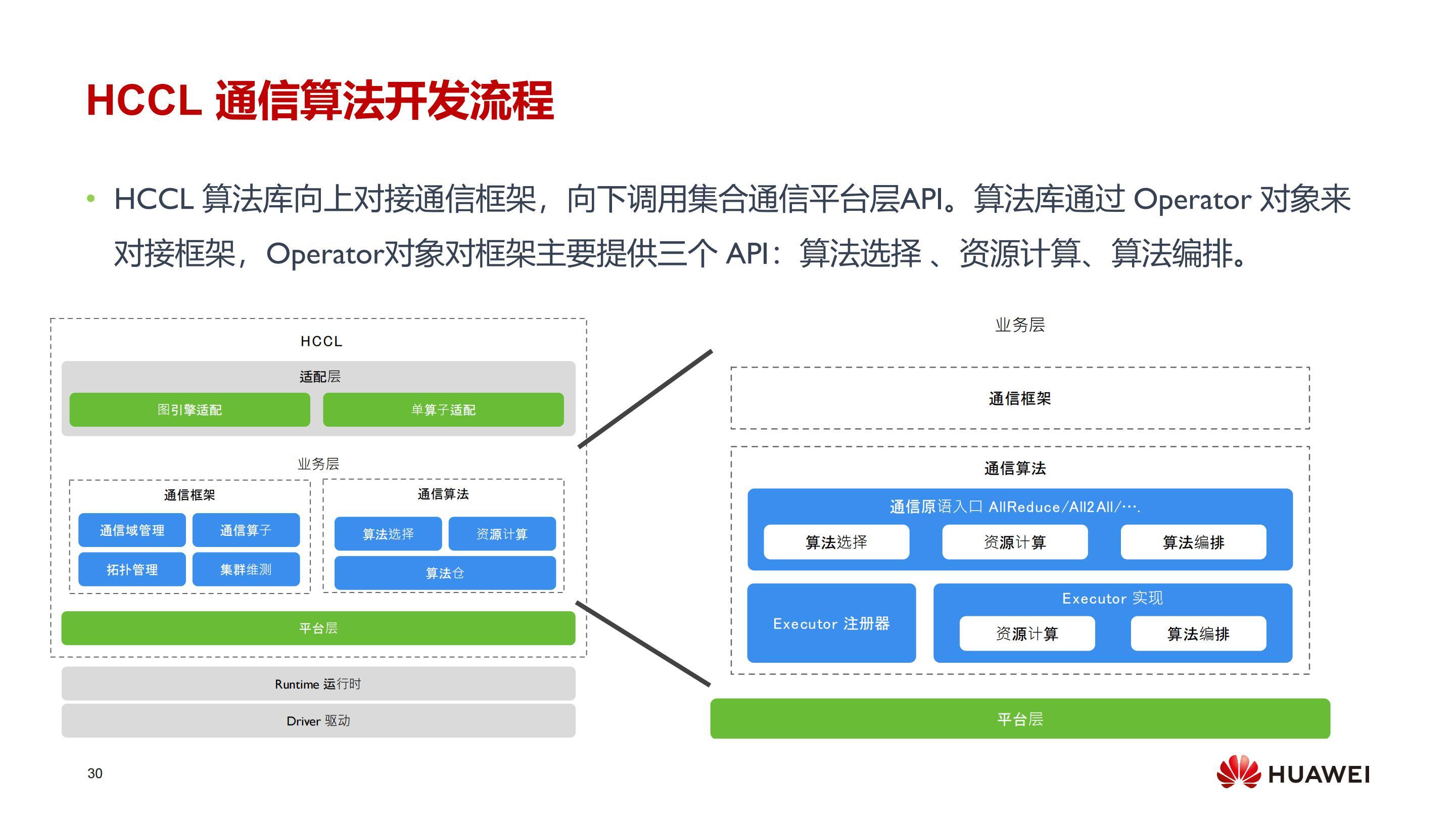 HCCL 通信算法开发流程

• HCCL 算法库向上对接通信框架，向下调用集合通信平台层API。算法库通过 Operator 对象来对接框架，Operator对象对框架主要提供三个 API：算法选择 、资源计算、算法编排。

HCCL

适配层

图引擎适配

单算子适配

业务层

通信框架

通信域管理

通信算子

拓扑管理

集群维测

通信算法

算法选择

资源计算

算法仓

平台层

Runtime 运行时

Driver 驱动

业务层

通信框架

通信算法

通信原语入口 AllReduce/All2All/….

算法选择

资源计算

算法编排

Executor 注册器

Executor 实现

资源计算

算法编排

平台层

30

HUAWEI